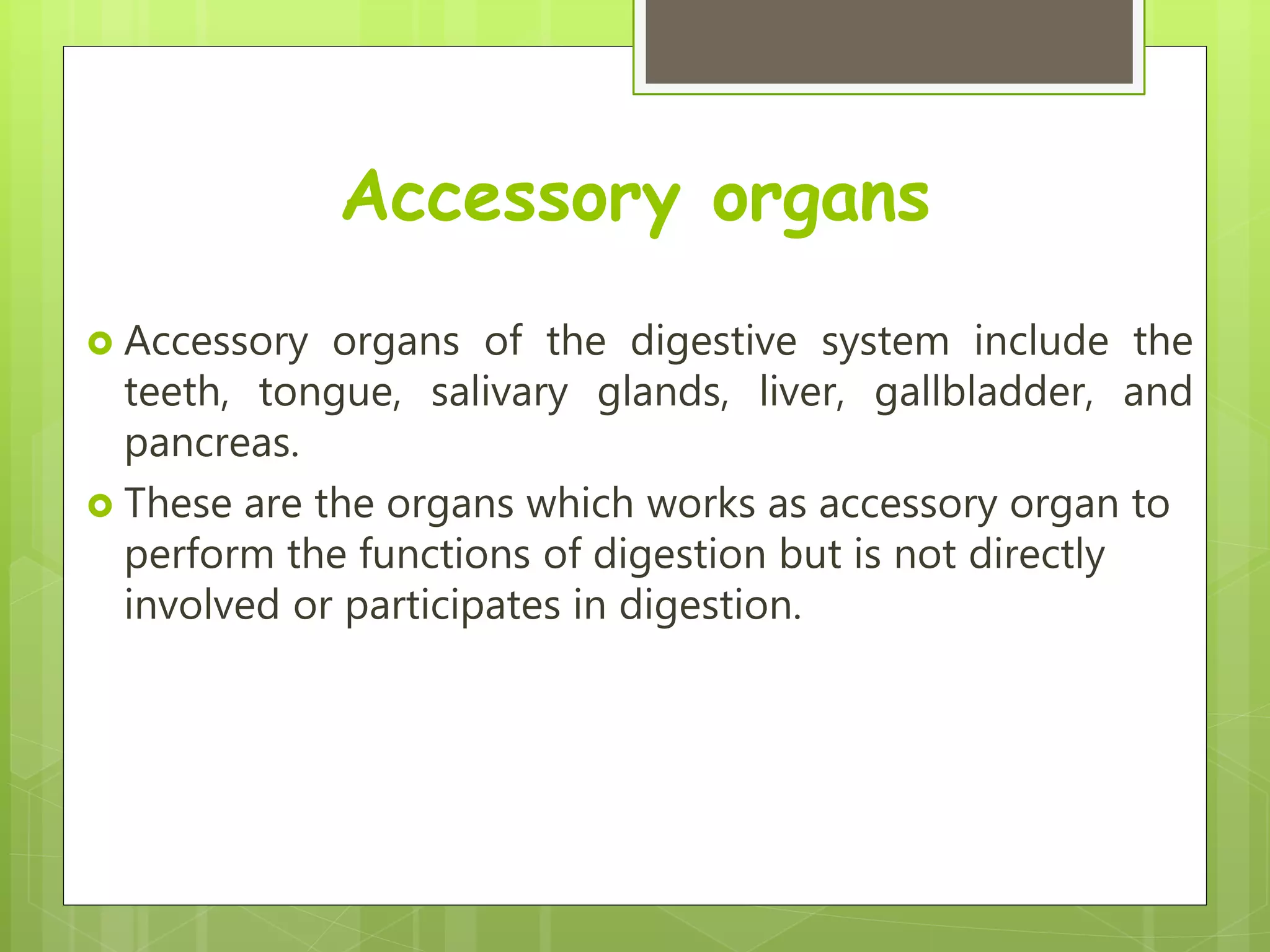 Accessory organs

Accessory organs of the digestive system include the teeth, tongue, salivary glands, liver, gallbladder, and pancreas.

These are the organs which works as accessory organ to perform the functions of digestion but is not directly involved or participates in digestion.